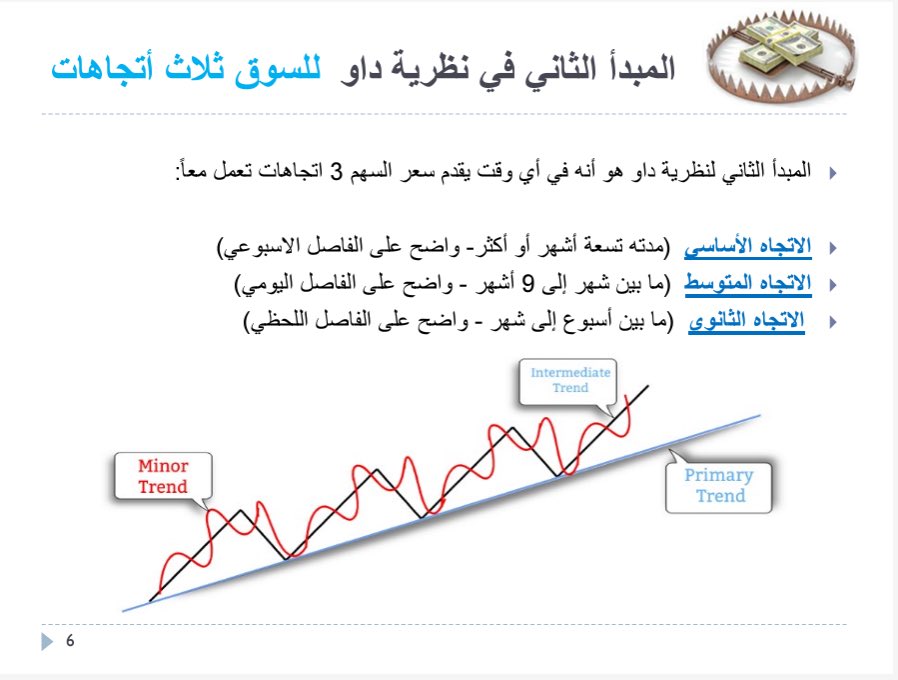 المبدأ الثاني في نظرية داو للسوق ثلاث أتجاهات

المبدأ الثاني لنظرية داو هو أنه في أي وقت يقدم سعر السهم 3 اتجاهات تعمل معاً:

الاتجاه الأساسي (مدته تسعة أشهر أو أكثر- واضح على الفاصل الاسبوعي)
الاتجاه المتوسط (ما بين شهر إلى 9 أشهر - واضح على الفاصل اليومي)
الاتجاه الثانوي (ما بين أسبوع إلى شهر - واضح على الفاصل اللحظي)

Intermediate Trend

Minor Trend

Primary Trend

6